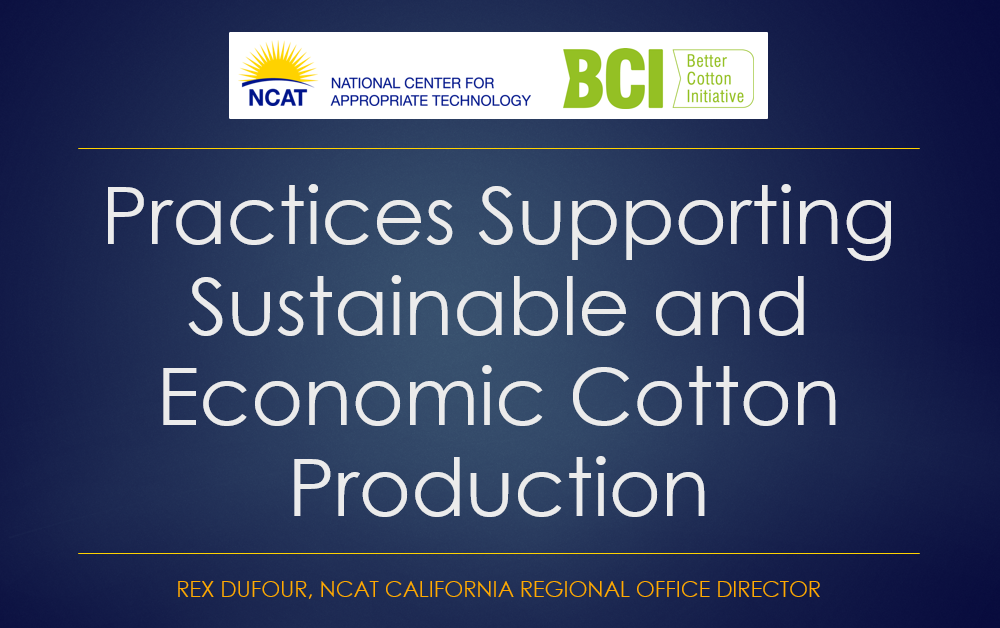 NCAT NATIONAL CENTER FOR APPROPRIATE TECHNOLOGY

BCI Better Cotton Initiative

Practices Supporting Sustainable and Economic Cotton Production

REX DUFOUR, NCAT CALIFORNIA REGIONAL OFFICE DIRECTOR